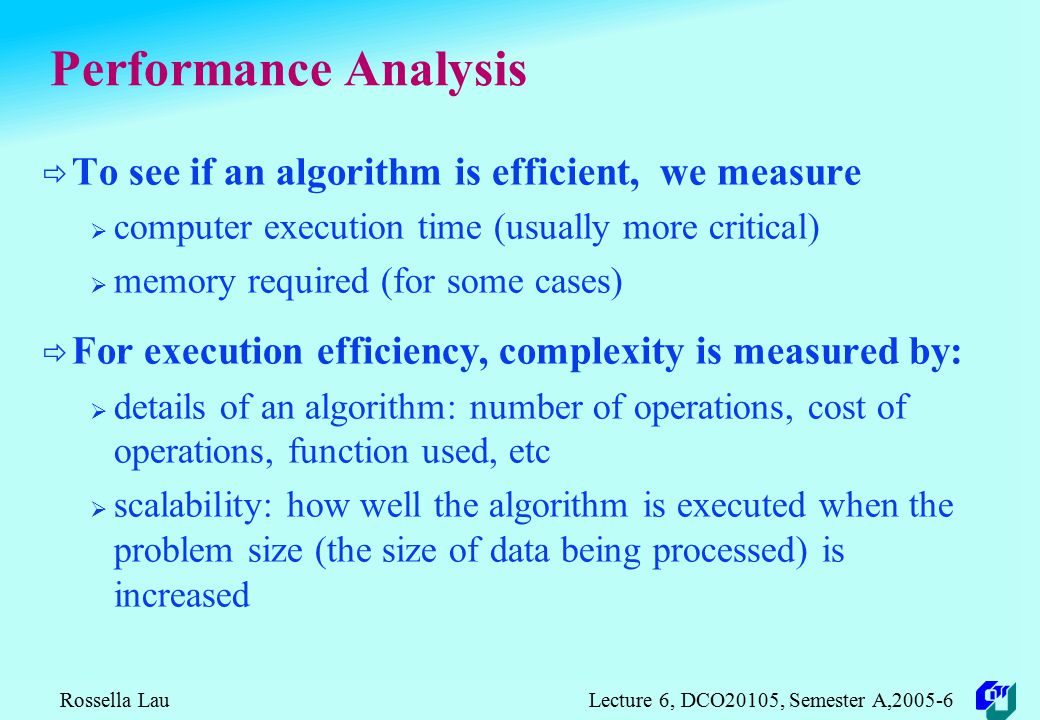 Performance Analysis

⇨ To see if an algorithm is efficient, we measure

➢ computer execution time (usually more critical)

➢ memory required (for some cases)

⇨ For execution efficiency, complexity is measured by:

➢ details of an algorithm: number of operations, cost of operations, function used, etc

➢ scalability: how well the algorithm is executed when the problem size (the size of data being processed) is increased

Rossella Lau

Lecture 6, DCO20105, Semester A,2005-6